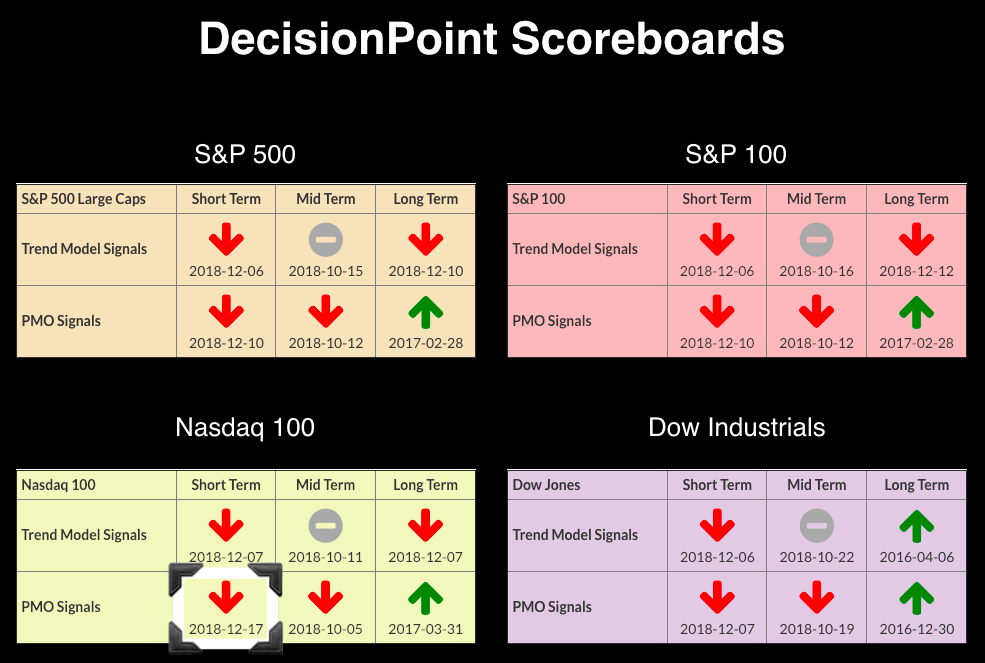 DecisionPoint Scoreboards

S&P 500

| S&P 500 Large Caps | Short Term | Mid Term | Long Term |
|---|---|---|---|
| Trend Model Signals | 2018-12-06 | 2018-10-15 | 2018-12-10 |
| PMO Signals | 2018-12-10 | 2018-10-12 | 2017-02-28 |

S&P 100

| S&P 100 | Short Term | Mid Term | Long Term |
|---|---|---|---|
| Trend Model Signals | 2018-12-06 | 2018-10-16 | 2018-12-12 |
| PMO Signals | 2018-12-10 | 2018-10-12 | 2017-02-28 |

Nasdaq 100

| Nasdaq 100 | Short Term | Mid Term | Long Term |
|---|---|---|---|
| Trend Model Signals | 2018-12-07 | 2018-10-11 | 2018-12-07 |
| PMO Signals | 2018-12-17 | 2018-10-05 | 2017-03-31 |

Dow Industrials

| Dow Jones | Short Term | Mid Term | Long Term |
|---|---|---|---|
| Trend Model Signals | 2018-12-06 | 2018-10-22 | 2016-04-06 |
| PMO Signals | 2018-12-07 | 2018-10-19 | 2016-12-30 |